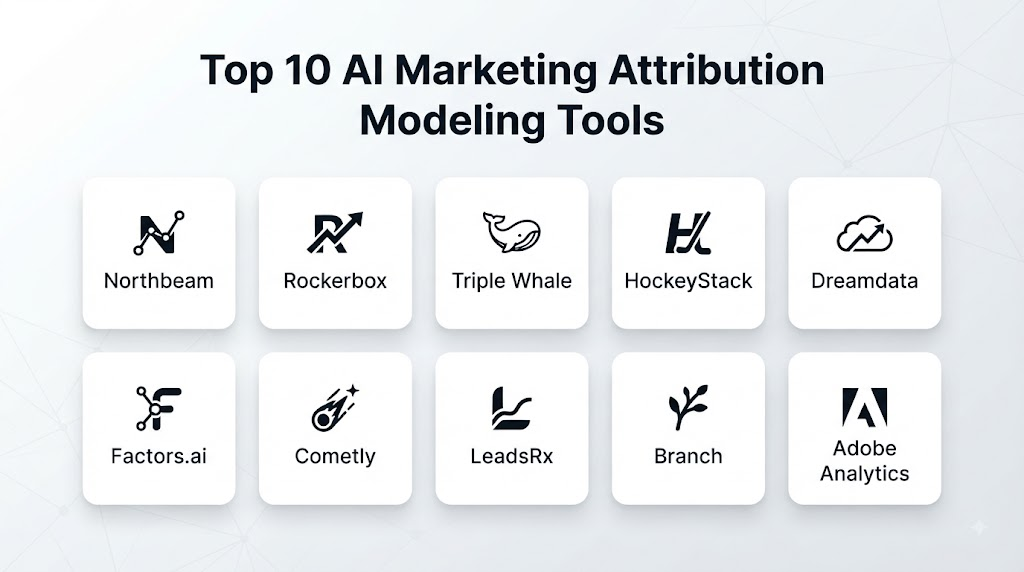 Top 10 AI Marketing Attribution Modeling Tools

Northbeam

Rockerbox

Triple Whale

HockeyStack

Dreamdata

Factors.ai

Cometly

LeadsRx

Branch

Adobe Analytics